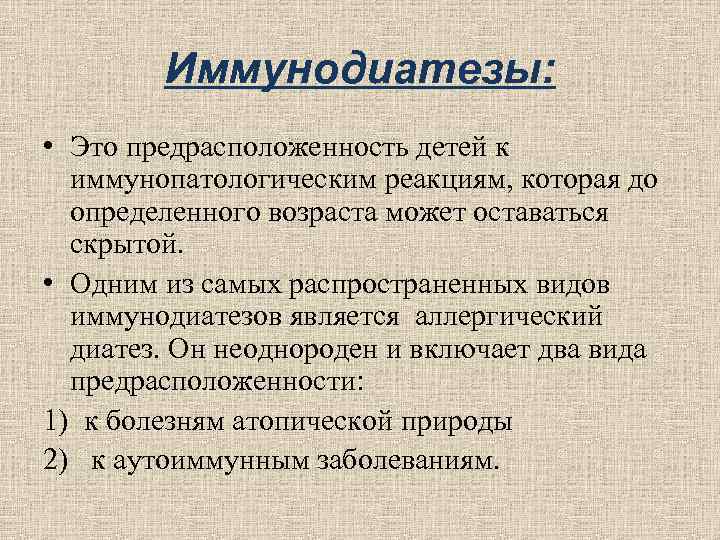 Иммунодиатезы:

• Это предрасположенность детей к иммунопатологическим реакциям, которая до определенного возраста может оставаться скрытой.

• Одним из самых распространенных видов иммунодиатезов является аллергический диатез. Он неоднороден и включает два вида предрасположенности:

1) к болезням атопической природы

2) к аутоиммунным заболеваниям.